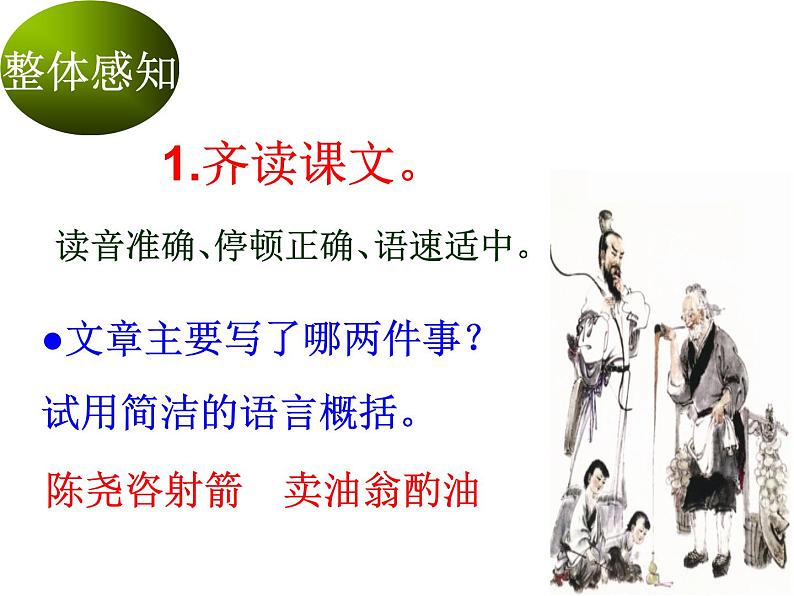 整体感知

1.齐读课文。

读音准确、停顿正确、语速适中。

●文章主要写了哪两件事？试用简洁的语言概括。

陈尧咨射箭　卖油翁酌油